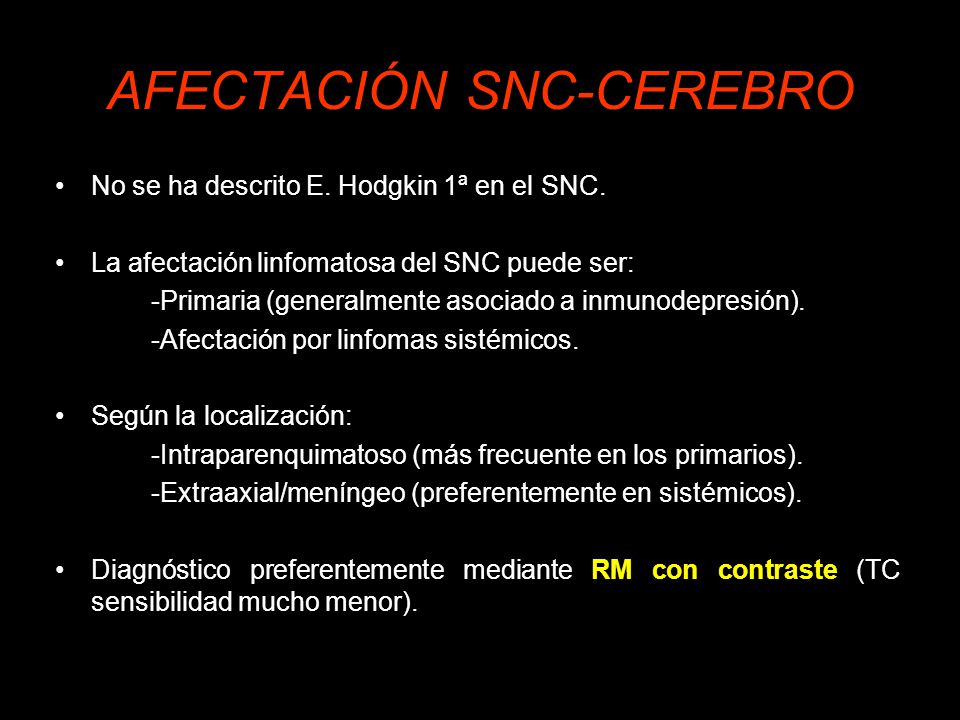 AFECTACIÓN SNC-CEREBRO

• No se ha descrito E. Hodgkin 1ª en el SNC.

• La afectación linfomatosa del SNC puede ser:
-Primaria (generalmente asociado a inmunodepresión).
-Afectación por linfomas sistémicos.

• Según la localización:
-Intraparenquimatoso (más frecuente en los primarios).
-Extraaxial/meníngeo (preferentemente en sistémicos).

• Diagnóstico preferentemente mediante RM con contraste (TC sensibilidad mucho menor).